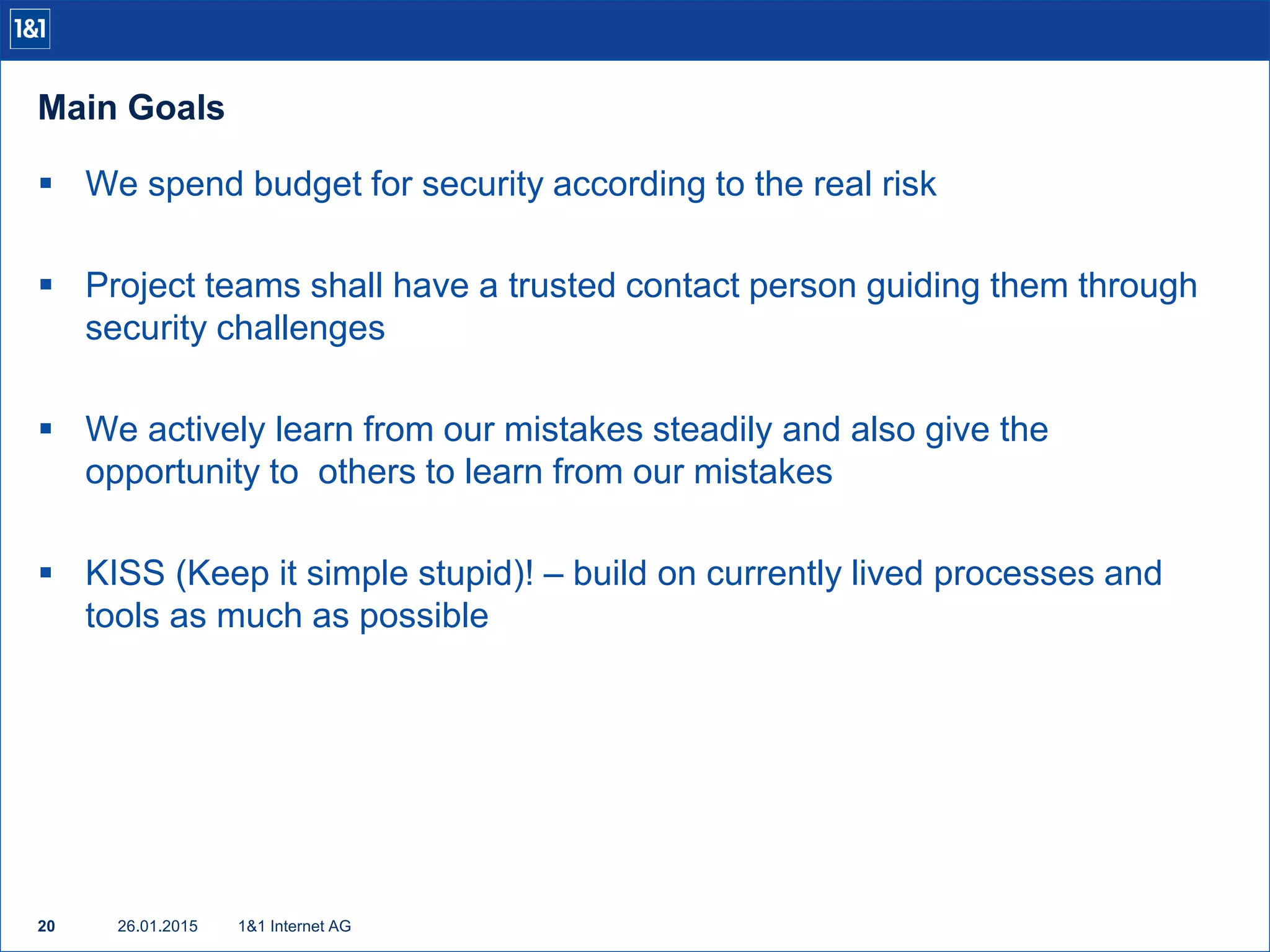 1&1

Main Goals

▪ We spend budget for security according to the real risk

▪ Project teams shall have a trusted contact person guiding them through security challenges

▪ We actively learn from our mistakes steadily and also give the opportunity to  others to learn from our mistakes

▪ KISS (Keep it simple stupid)! – build on currently lived processes and tools as much as possible

20 26.01.2015 1&1 Internet AG